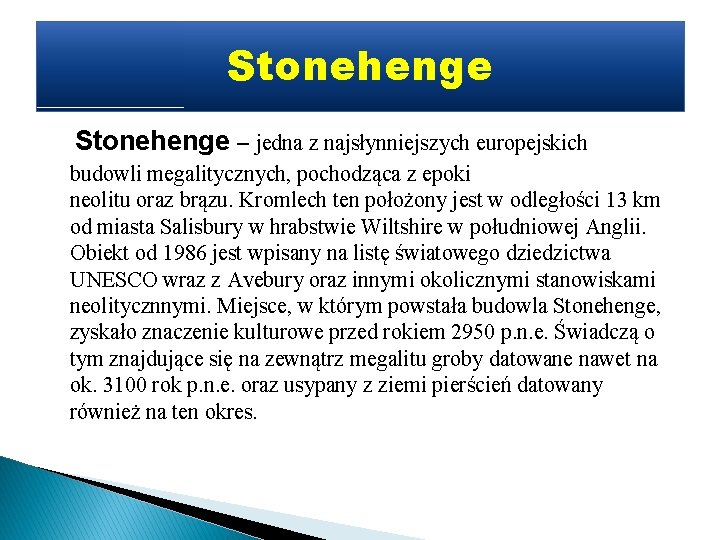 Stonehenge

Stonehenge – jedna z najsłynniejszych europejskich budowli megalitycznych, pochodząca z epoki neolitu oraz brązu. Kromlech ten położony jest w odległości 13 km od miasta Salisbury w hrabstwie Wiltshire w południowej Anglii. Obiekt od 1986 jest wpisany na listę światowego dziedzictwa UNESCO wraz z Avebury oraz innymi okolicznymi stanowiskami neolitycznnymi. Miejsce, w którym powstała budowla Stonehenge, zyskało znaczenie kulturowe przed rokiem 2950 p.n.e. Świadczą o tym znajdujące się na zewnątrz megalitu groby datowane nawet na ok. 3100 rok p.n.e. oraz usypany z ziemi pierścień datowany również na ten okres.